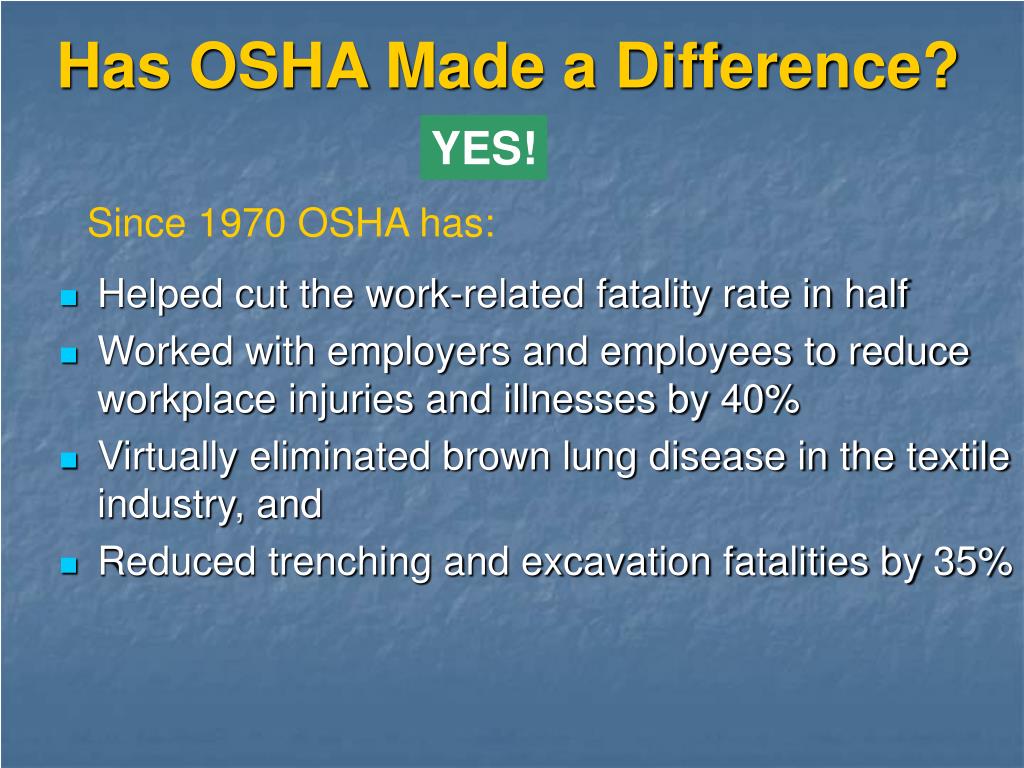 Has OSHA Made a Difference?

YES!

Since 1970 OSHA has:

- Helped cut the work-related fatality rate in half
- Worked with employers and employees to reduce workplace injuries and illnesses by 40%
- Virtually eliminated brown lung disease in the textile industry, and
- Reduced trenching and excavation fatalities by 35%